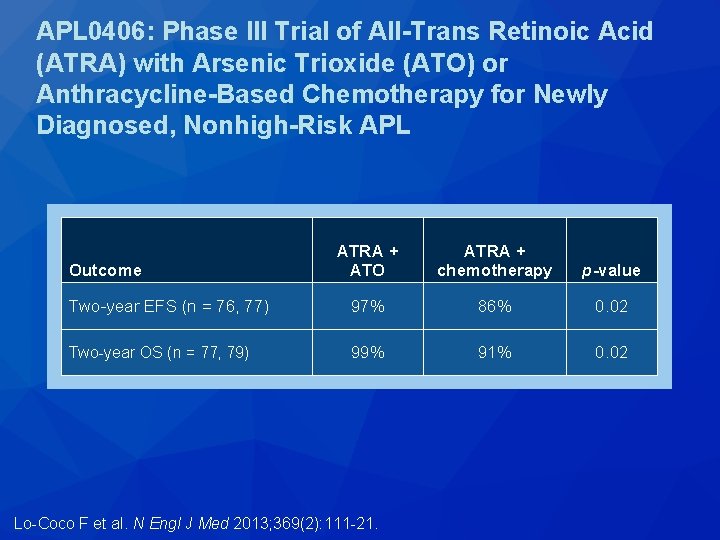 APL0406: Phase III Trial of All-Trans Retinoic Acid (ATRA) with Arsenic Trioxide (ATO) or Anthracycline-Based Chemotherapy for Newly Diagnosed, Nonhigh-Risk APL

| Outcome | ATRA + ATO | ATRA + chemotherapy | p-value |
|---|---|---|---|
| Two-year EFS (n = 76, 77) | 97% | 86% | 0.02 |
| Two-year OS (n = 77, 79) | 99% | 91% | 0.02 |

Lo-Coco F et al. N Engl J Med 2013;369(2):111-21.